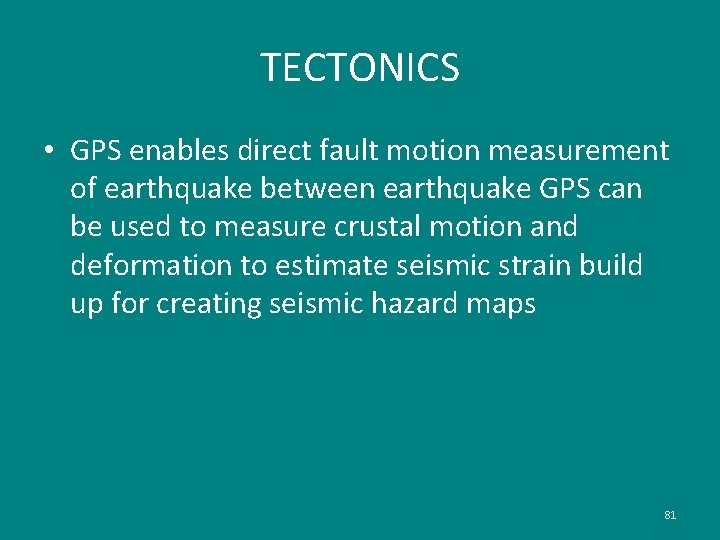 TECTONICS

• GPS enables direct fault motion measurement of earthquake between earthquake GPS can be used to measure crustal motion and deformation to estimate seismic strain build up for creating seismic hazard maps

81